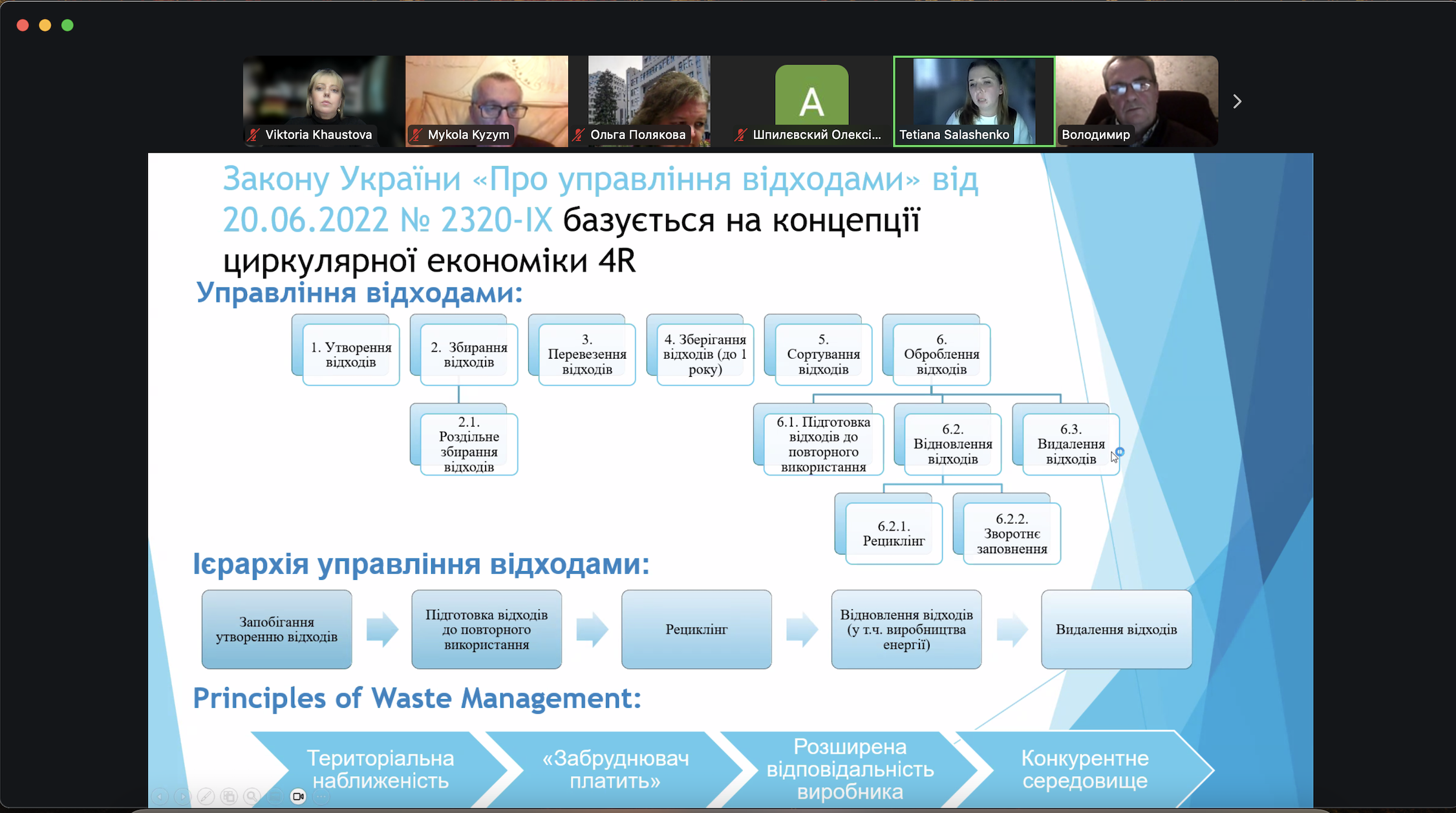 Viktoria Khaustova
Mykola Kyzym
Ольга Полякова
A
Шпилевский Олексі...
Tetiana Salashenko
Володимир

Закону України «Про управління відходами» від 20.06.2022 № 2320-IX базується на концепції циркулярної економіки 4R

Управління відходами:

1. Утворення відходів
2. Збирання відходів
3. Перевезення відходів
4. Зберігання відходів (до 1 року)
5. Сортування відходів
6. Оброблення відходів
2.1. Роздільне збирання відходів
6.1. Підготовка відходів до повторного використання
6.2. Відновлення відходів
6.3. Видалення відходів
6.2.1. Рециклінг
6.2.2. Зворотнє заповнення

Ієрархія управління відходами:

Запобігання утворенню відходів
Підготовка відходів до повторного використання
Рециклінг
Відновлення відходів (у т.ч. виробництва енергії)
Видалення відходів

Principles of Waste Management:

Територіальна наближеність
«Забруднювач платить»
Розширена відповідальність виробника
Конкурентне середовище